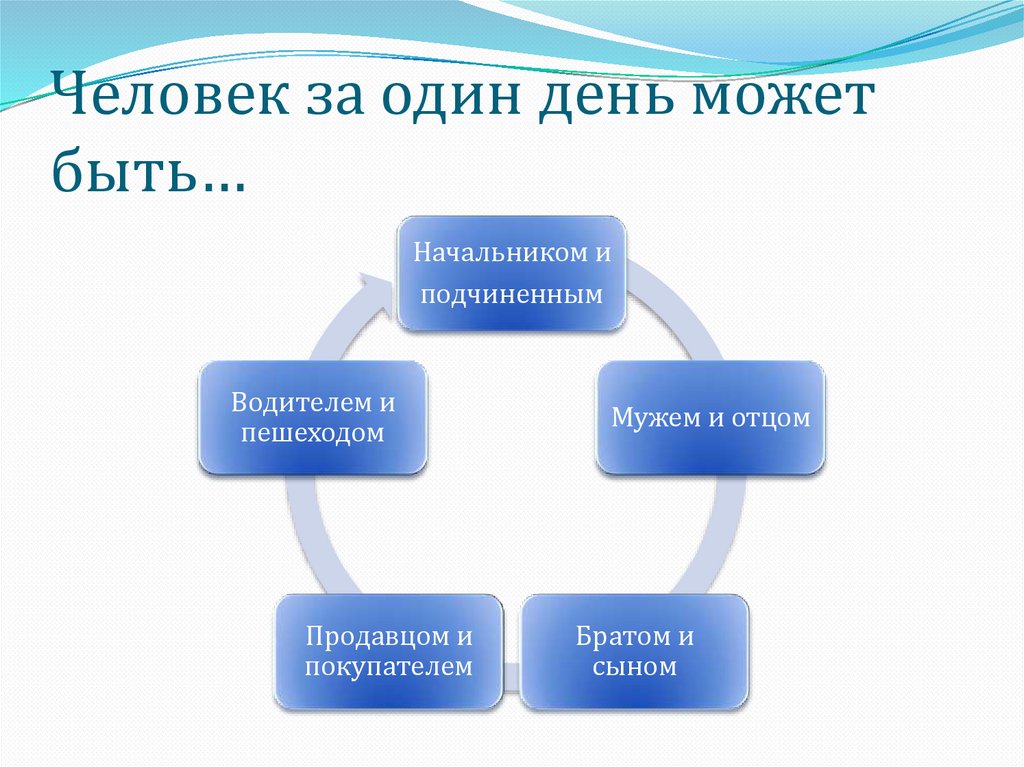 Человек за один день может быть…

Начальником и подчиненным

Мужем и отцом

Братом и сыном

Продавцом и покупателем

Водителем и пешеходом